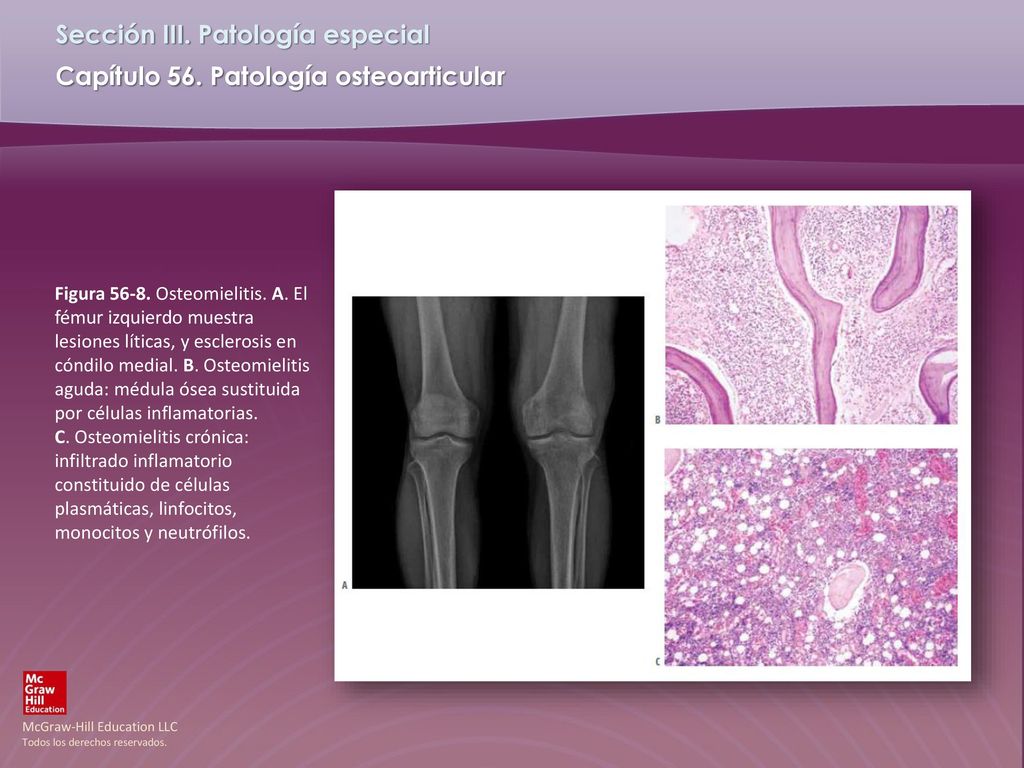 Sección III. Patología especial

Capítulo 56. Patología osteoarticular

Figura 56-8. Osteomielitis. A. El fémur izquierdo muestra lesiones líticas, y esclerosis en cóndilo medial. B. Osteomielitis aguda: médula ósea sustituida por células inflamatorias. C. Osteomielitis crónica: infiltrado inflamatorio constituido de células plasmáticas, linfocitos, monocitos y neutrófilos.

A

B

C

Mc Graw Hill Education

McGraw-Hill Education LLC
Todos los derechos reservados.